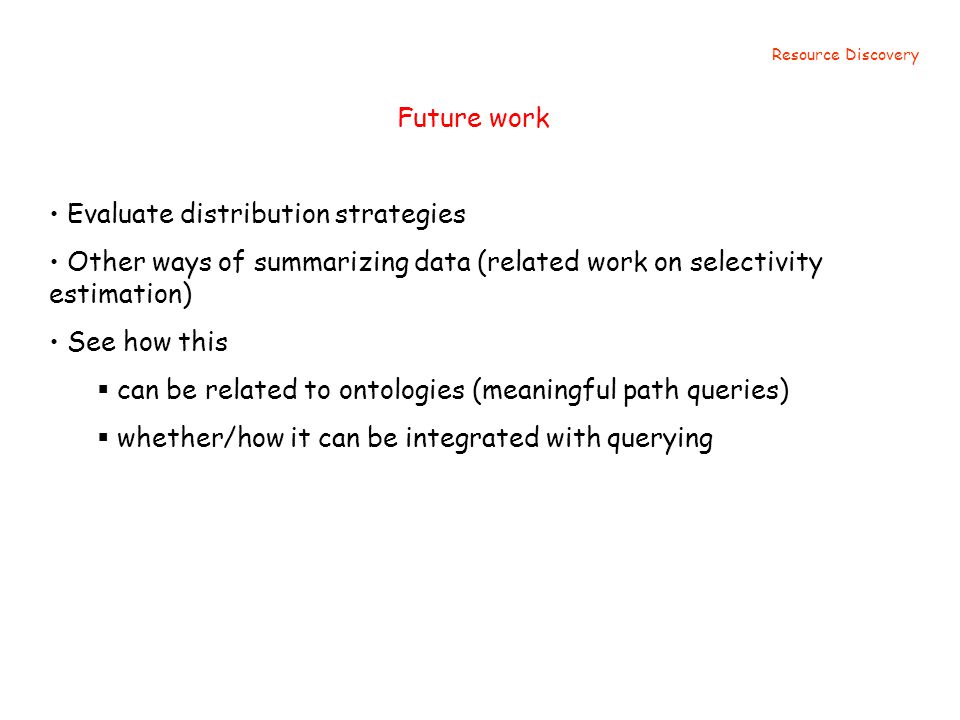 Resource Discovery

Future work

• Evaluate distribution strategies

• Other ways of summarizing data (related work on selectivity estimation)

• See how this

▪ can be related to ontologies (meaningful path queries)

▪ whether/how it can be integrated with querying